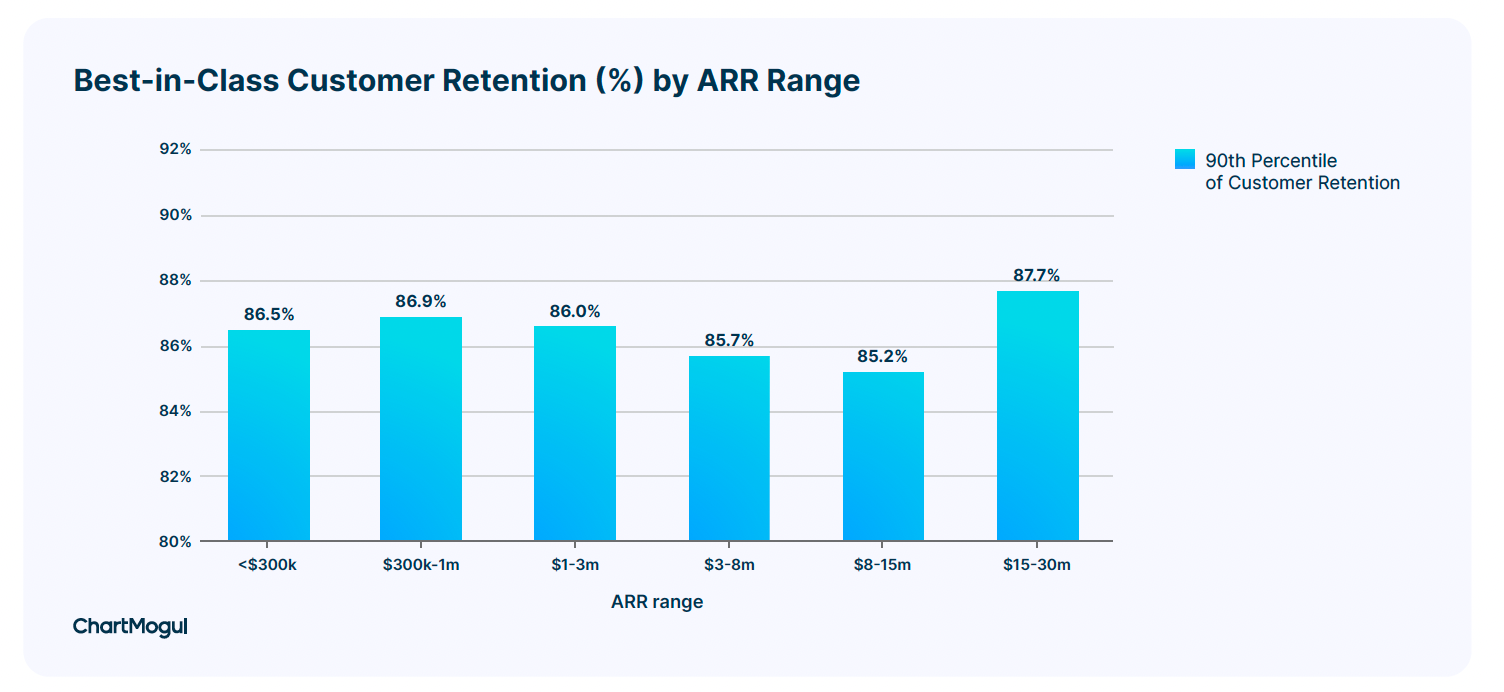 Best-in-Class Customer Retention (%) by ARR Range

92%
90%
88%
86%
84%
82%
80%

86.5%
86.9%
86.0%
85.7%
85.2%
87.7%

<$300k
$300k-1m
$1-3m
$3-8m
$8-15m
$15-30m

ARR range

90th Percentile of Customer Retention

ChartMogul